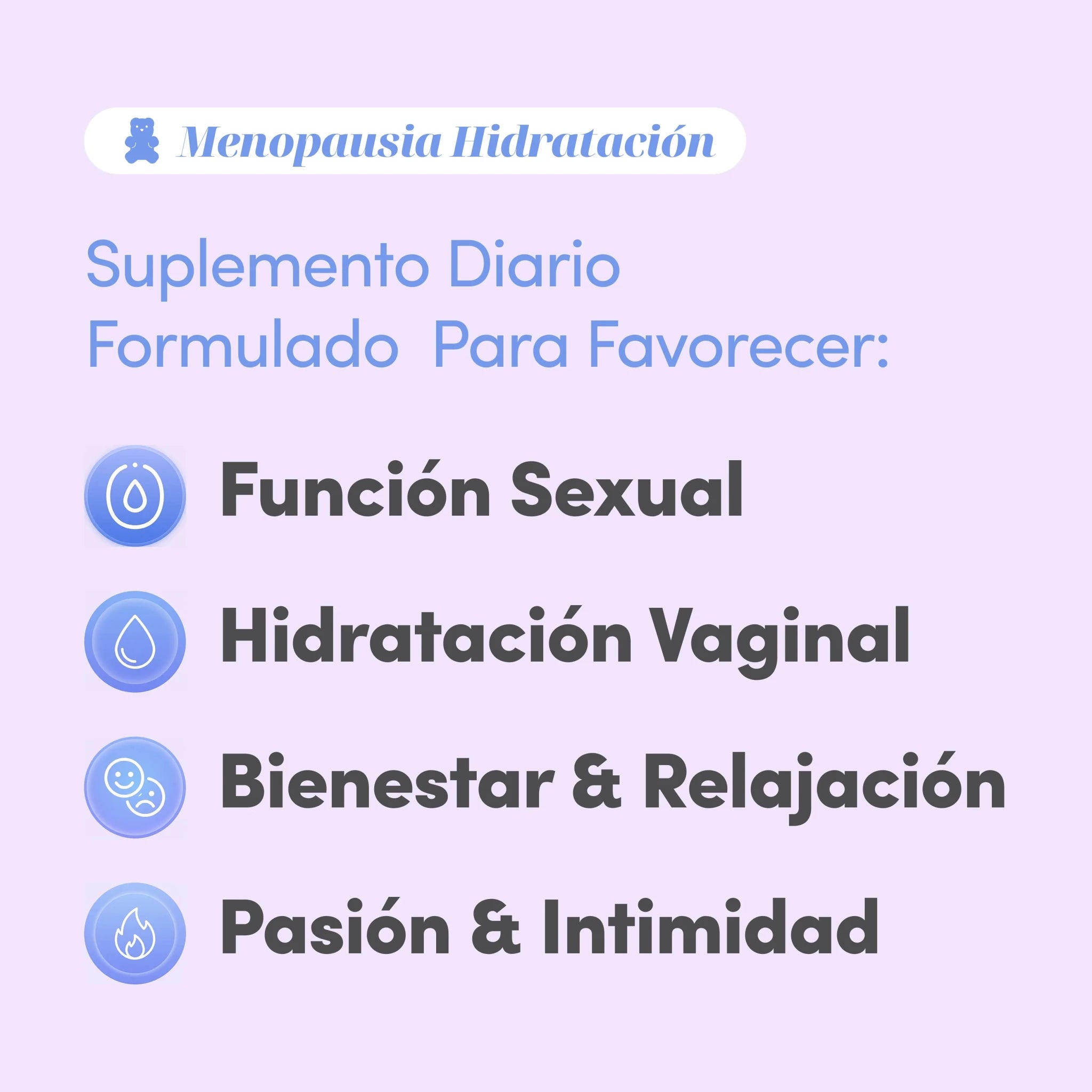 Menopausia Hidratación

Suplemento Diario Formulado Para Favorecer:

Función Sexual

Hidratación Vaginal

Bienestar & Relajación

Pasión & Intimidad